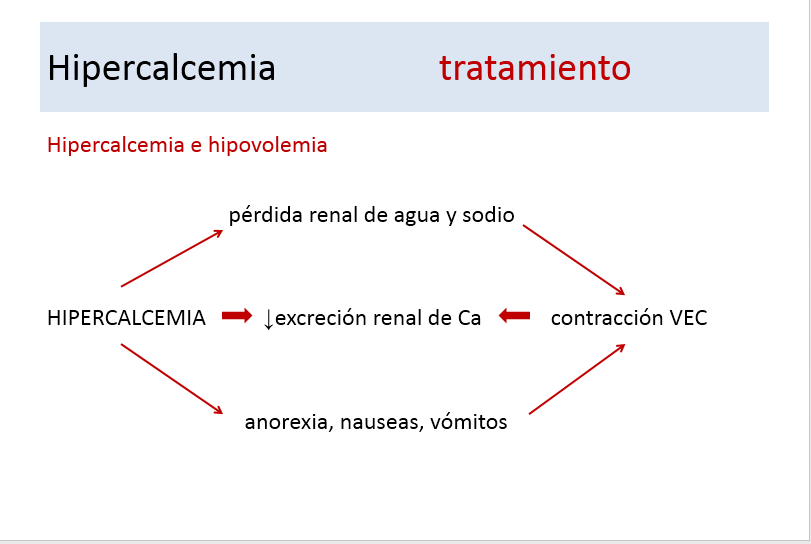 Hipercalcemia tratamiento

Hipercalcemia e hipovolemia

pérdida renal de agua y sodio

HIPERCALCEMIA ↓excreción renal de Ca contracción VEC

anorexia, nauseas, vómitos